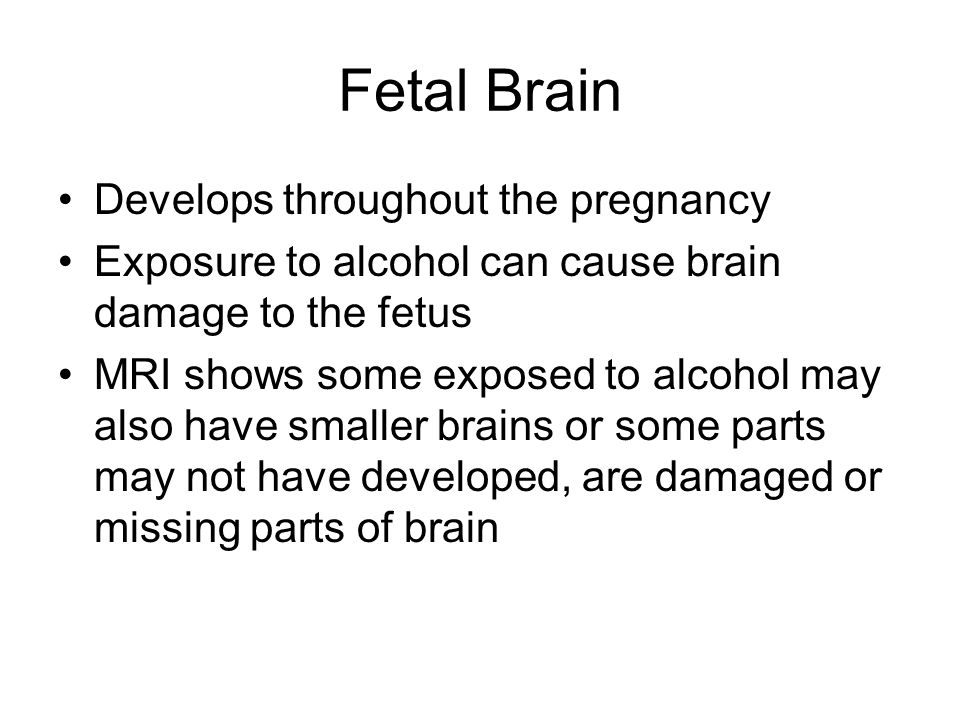 Fetal Brain

• Develops throughout the pregnancy
• Exposure to alcohol can cause brain damage to the fetus
• MRI shows some exposed to alcohol may also have smaller brains or some parts may not have developed, are damaged or missing parts of brain